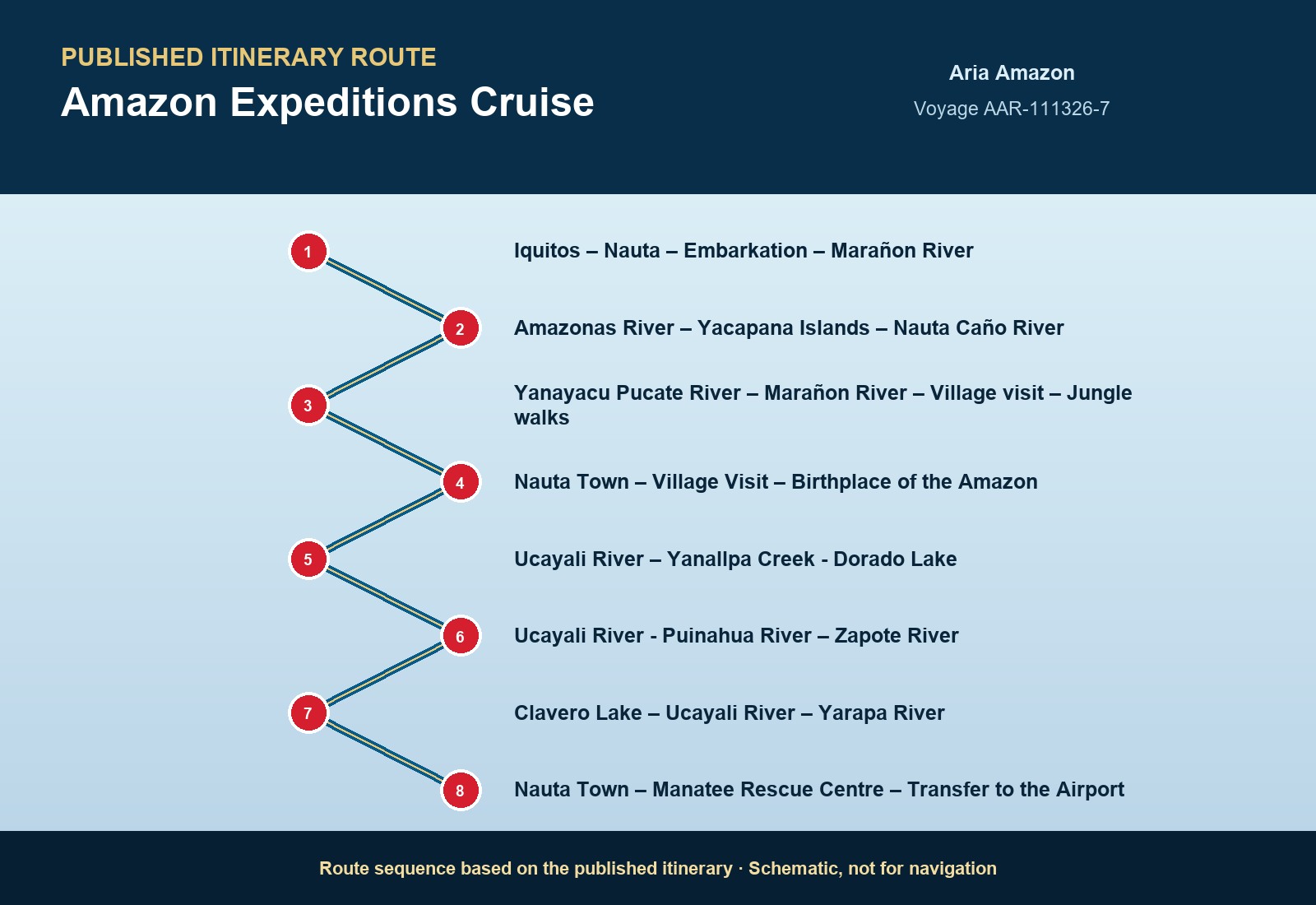 PUBLISHED ITINERARY ROUTE
Amazon Expeditions Cruise

Aria Amazon
Voyage AAR-111326-7

1
Iquitos – Nauta – Embarkation – Marañon River

2
Amazonas River – Yacapana Islands – Nauta Caño River

3
Yanayacu Pucate River – Marañon River – Village visit – Jungle walks

4
Nauta Town – Village Visit – Birthplace of the Amazon

5
Ucayali River – Yanallpa Creek - Dorado Lake

6
Ucayali River - Puinahua River – Zapote River

7
Clavero Lake – Ucayali River – Yarapa River

8
Nauta Town – Manatee Rescue Centre – Transfer to the Airport

Route sequence based on the published itinerary · Schematic, not for navigation